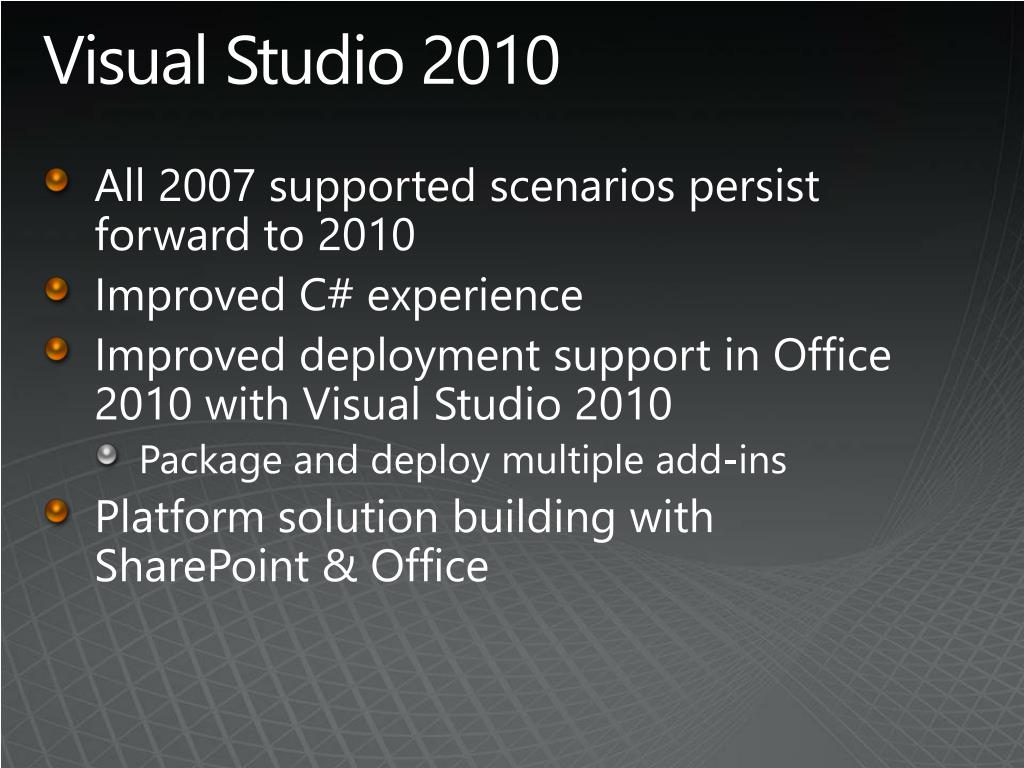 Visual Studio 2010

All 2007 supported scenarios persist forward to 2010

Improved C# experience

Improved deployment support in Office 2010 with Visual Studio 2010

Package and deploy multiple add-ins

Platform solution building with SharePoint & Office